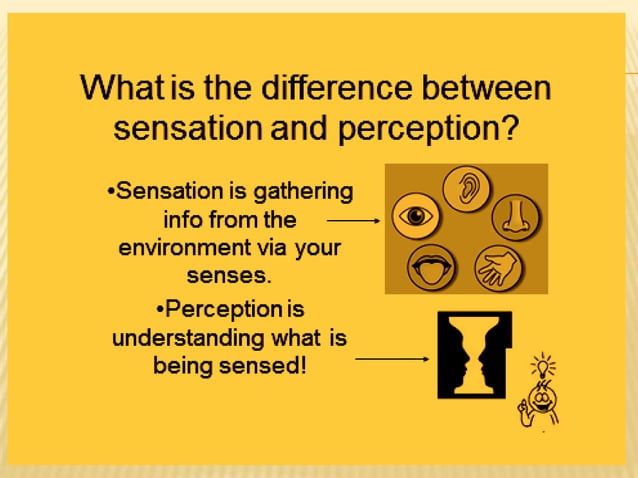 What is the difference between sensation and perception?

•Sensation is gathering info from the environment via your senses.

•Perception is understanding what is being sensed!